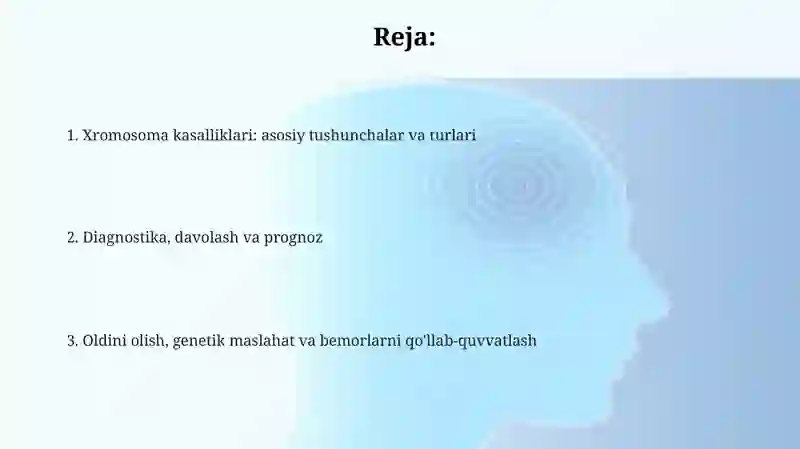 Reja:

1. Xromosoma kasalliklari: asosiy tushunchalar va turlari

2. Diagnostika, davolash va prognoz

3. Oldini olish, genetik maslahat va bemorlarni qo'llab-quvvatlash